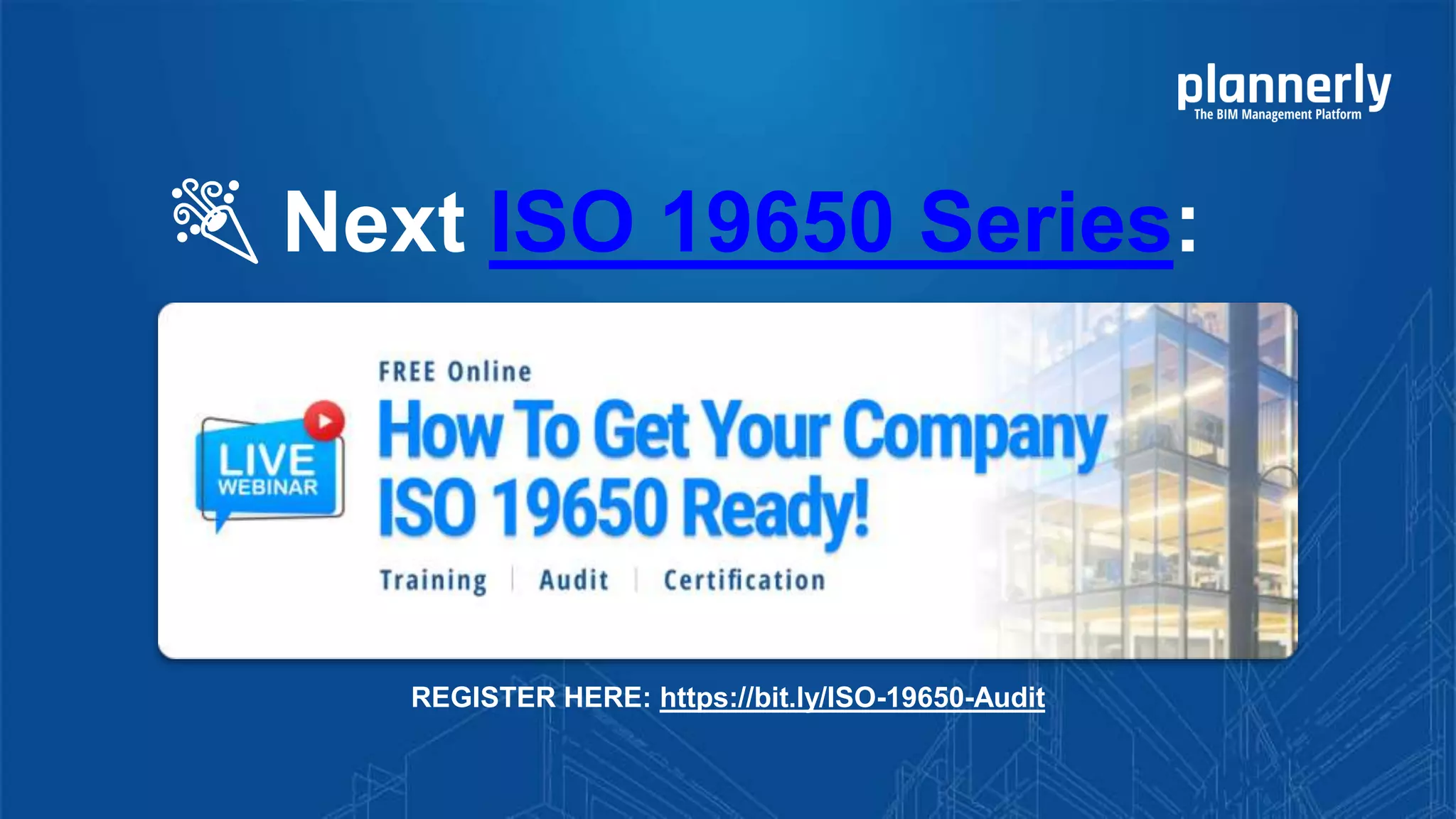 plannerly
The BIM Management Platform

Next ISO 19650 Series:

LIVE WEBINAR

FREE Online
How To Get Your Company ISO 19650 Ready!
Training | Audit | Certification

REGISTER HERE: https://bit.ly/ISO-19650-Audit